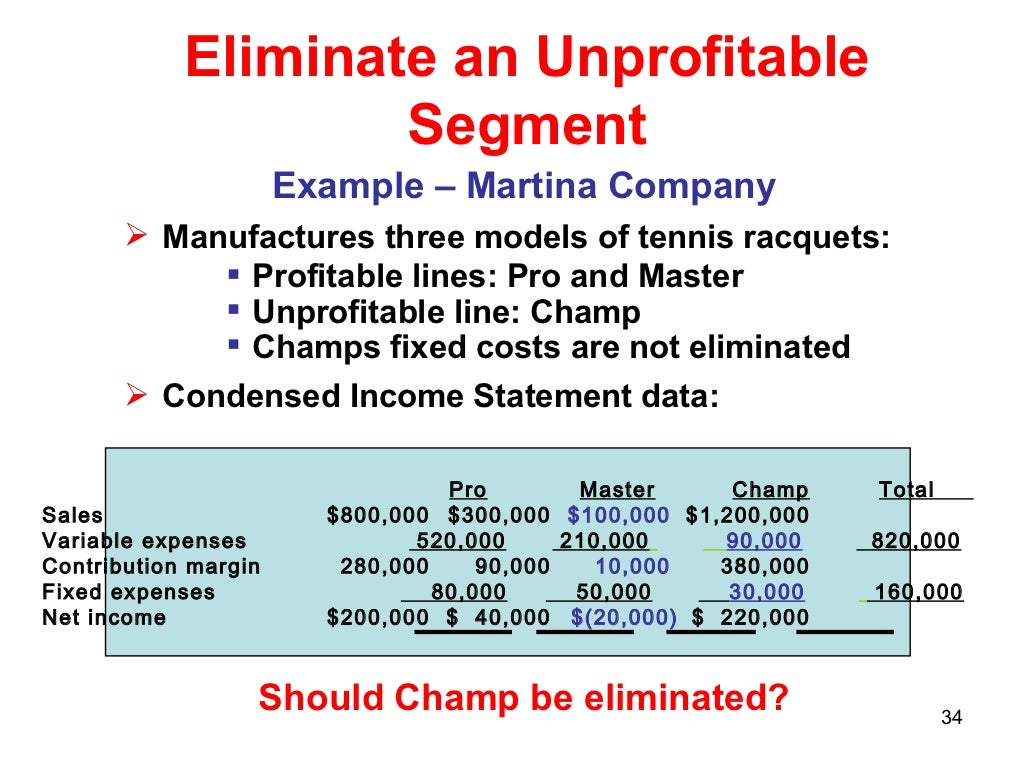 Eliminate an Unprofitable Segment

Example – Martina Company

➢ Manufactures three models of tennis racquets:
▪ Profitable lines: Pro and Master
▪ Unprofitable line: Champ
▪ Champs fixed costs are not eliminated

➢ Condensed Income Statement data:

| | Pro | Master | Champ | Total |
|---|---|---|---|---|
| Sales | $800,000 | $300,000 | $100,000 | $1,200,000 |
| Variable expenses | 520,000 | 210,000 | 90,000 | 820,000 |
| Contribution margin | 280,000 | 90,000 | 10,000 | 380,000 |
| Fixed expenses | 80,000 | 50,000 | 30,000 | 160,000 |
| Net income | $200,000 | $ 40,000 | $(20,000) | $ 220,000 |

Should Champ be eliminated?

34